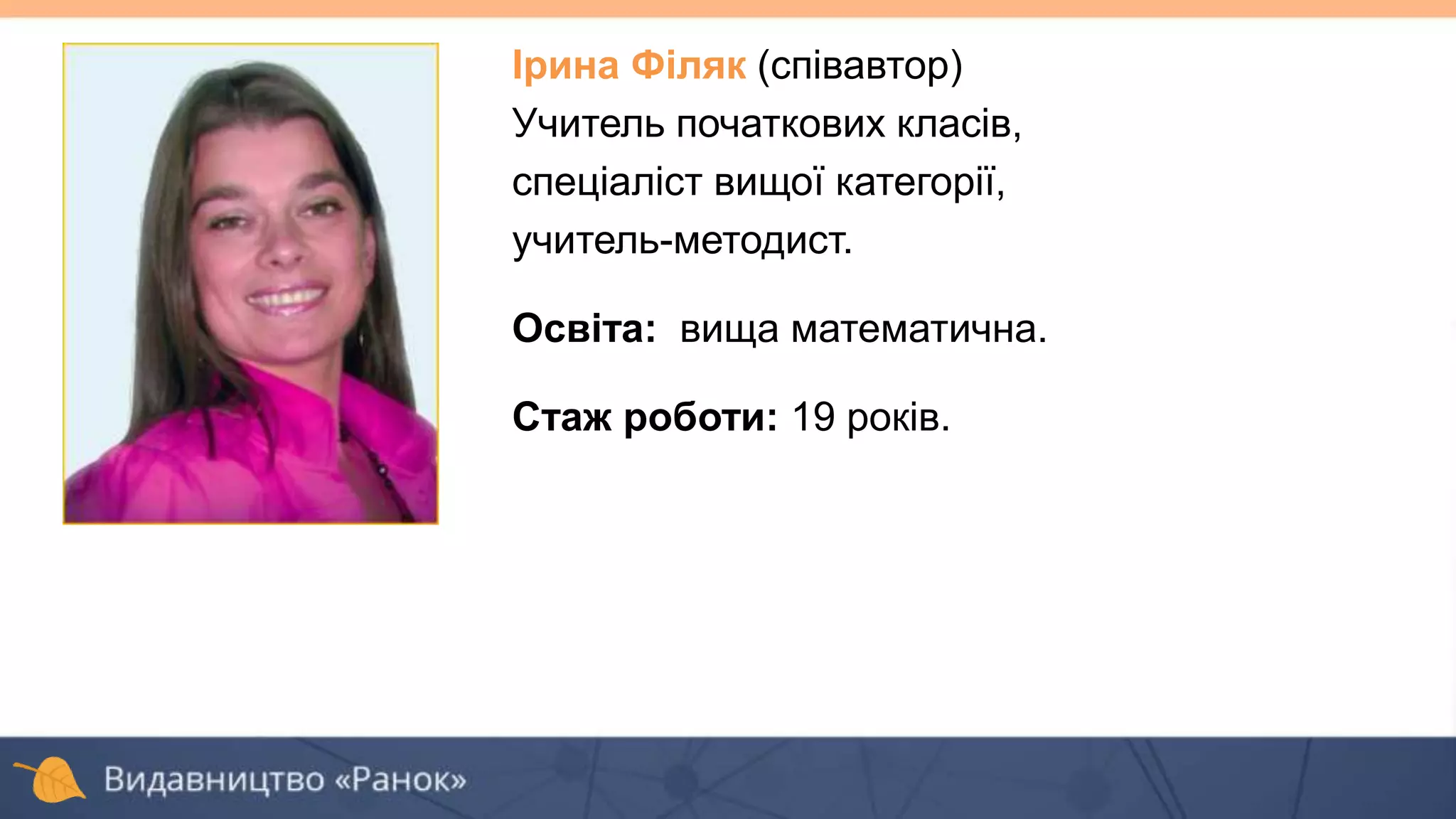 Ірина Філяк (співавтор)
Учитель початкових класів, спеціаліст вищої категорії, учитель-методист.

Освіта: вища математична.

Стаж роботи: 19 років.

Видавництво «Ранок»